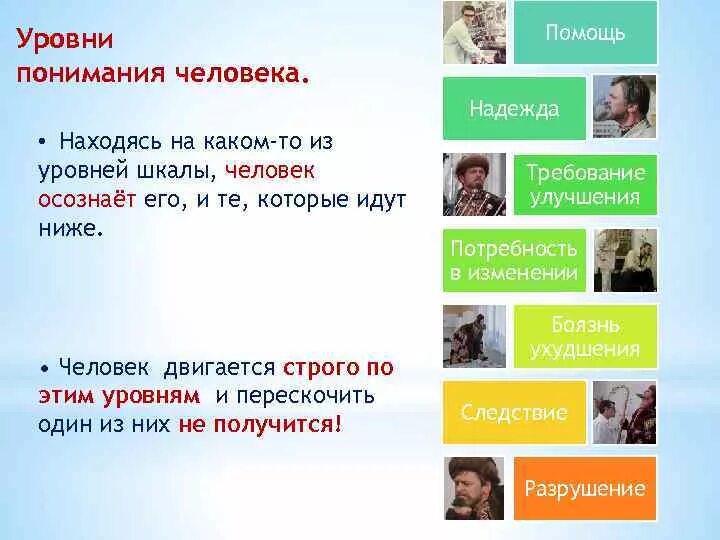 Уровни понимания человека.

• Находясь на каком-то из уровней шкалы, человек осознаёт его, и те, которые идут ниже.

• Человек двигается строго по этим уровням и перескочить один из них не получится!

Помощь

Надежда

Требование улучшения

Потребность в изменении

Боязнь ухудшения

Следствие

Разрушение